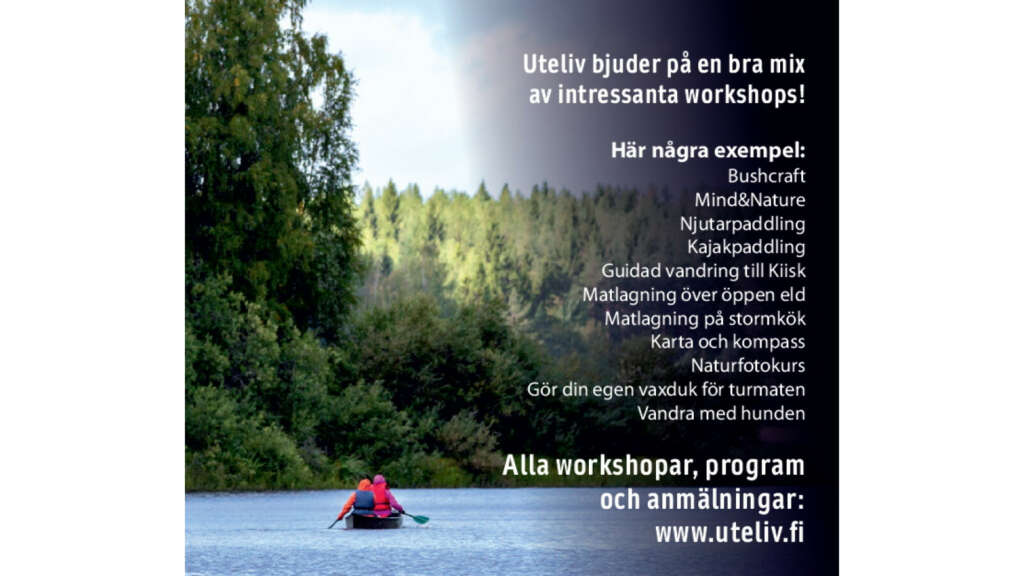 Uteliv bjuder på en bra mix av intressanta workshops!

Här några exempel:
Bushcraft
Mind&Nature
Njutarpaddling
Kajakpaddling
Guidad vandring till Kiisk
Matlagning över öppen eld
Matlagning på stormkök
Karta och kompass
Naturfotokurs
Gör din egen vaxduk för turmaten
Vandra med hunden

Alla workshopar, program och anmälningar:
www.uteliv.fi